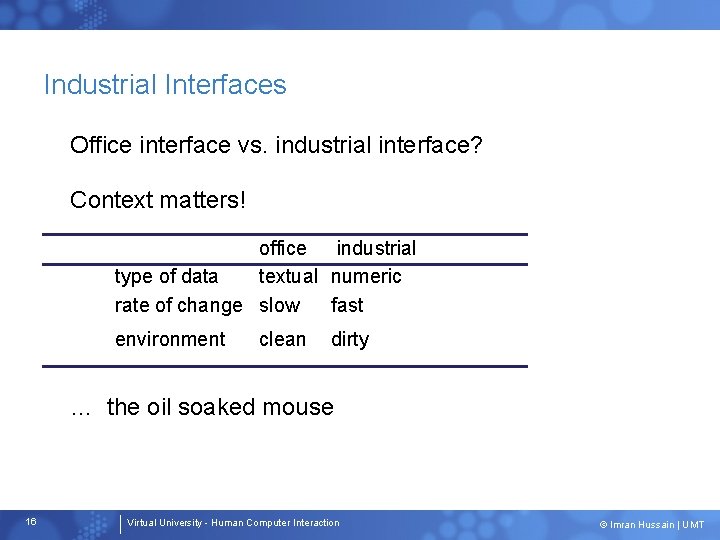 Industrial Interfaces

Office interface vs. industrial interface?

Context matters!

| | office | industrial |
|---|---|---|
| type of data | textual | numeric |
| rate of change | slow | fast |
| environment | clean | dirty |

... the oil soaked mouse

16

Virtual University - Human Computer Interaction

© Imran Hussain | UMT